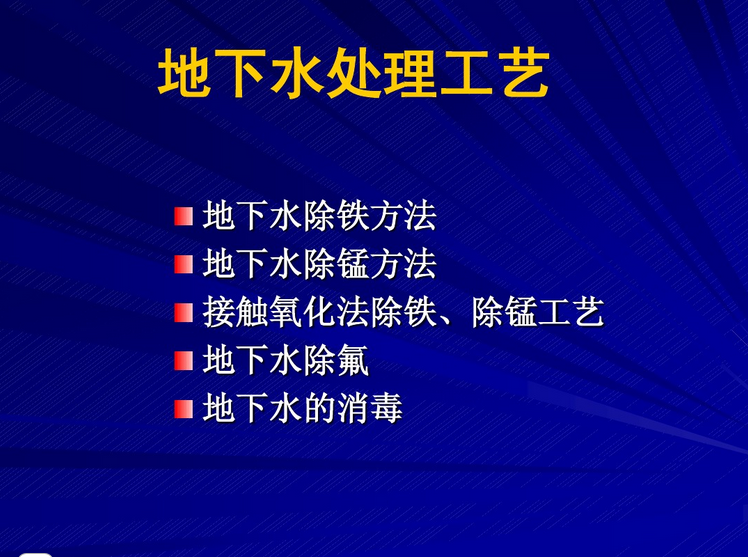 地下水处理工艺

地下水除铁方法
地下水除锰方法
接触氧化法除铁、除锰工艺
地下水除氟
地下水的消毒